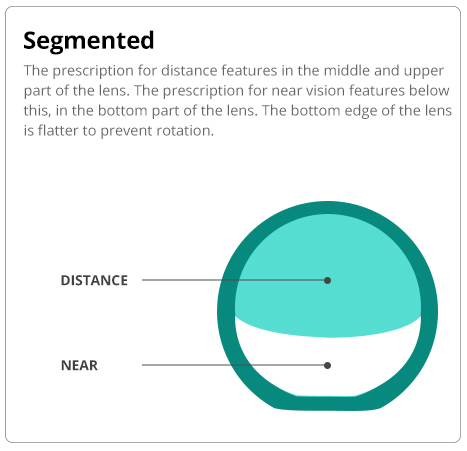 Segmented

The prescription for distance features in the middle and upper part of the lens. The prescription for near vision features below this, in the bottom part of the lens. The bottom edge of the lens is flatter to prevent rotation.

DISTANCE

NEAR